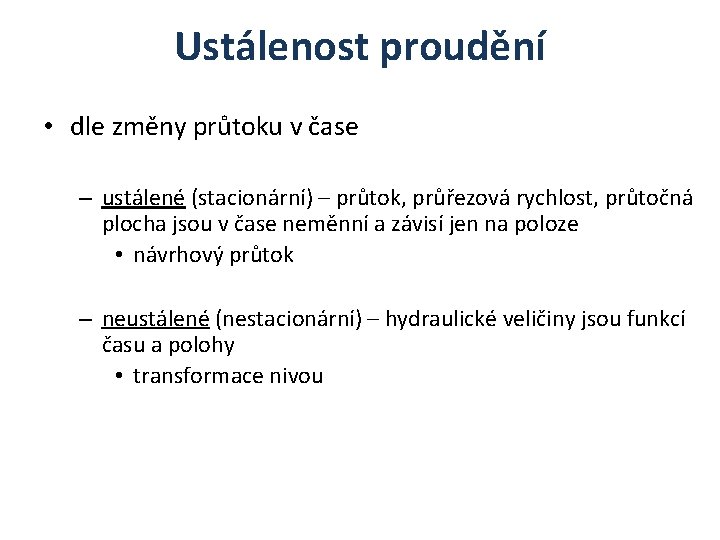 Ustálenost proudění

• dle změny průtoku v čase

– ustálené (stacionární) – průtok, průřezová rychlost, průtočná plocha jsou v čase neměnní a závisí jen na poloze
• návrhový průtok

– neustálené (nestacionární) – hydraulické veličiny jsou funkcí času a polohy
• transformace nivou